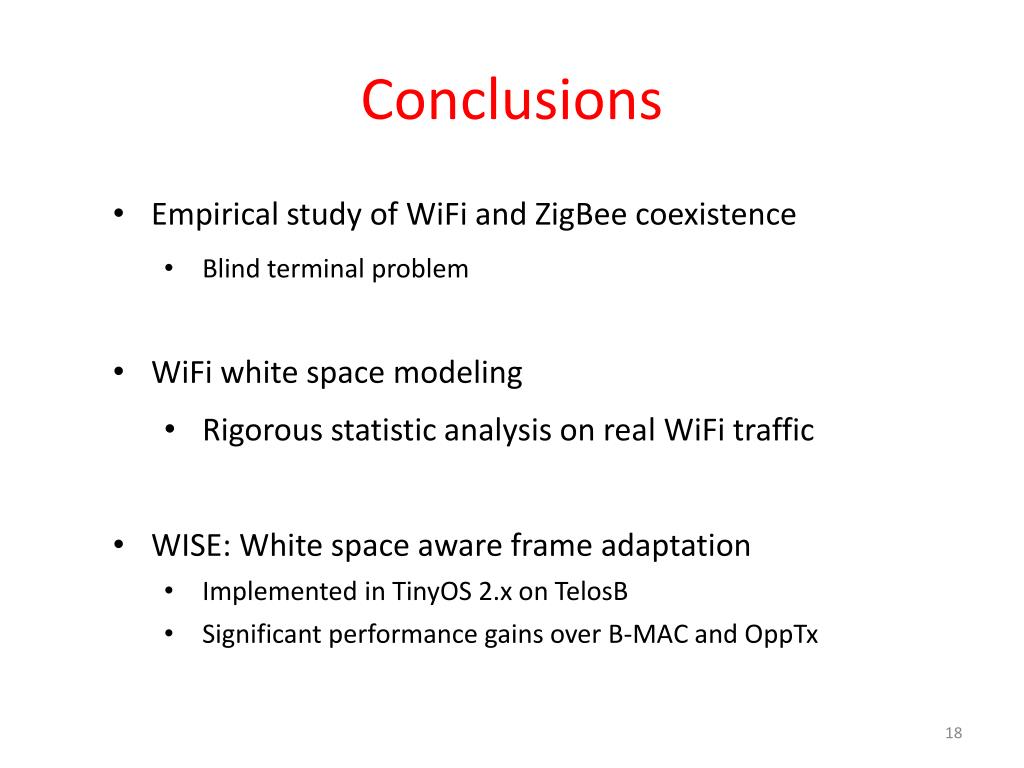 Conclusions

• Empirical study of WiFi and ZigBee coexistence
  • Blind terminal problem

• WiFi white space modeling
  • Rigorous statistic analysis on real WiFi traffic

• WISE: White space aware frame adaptation
  • Implemented in TinyOS 2.x on TelosB
  • Significant performance gains over B-MAC and OppTx

18